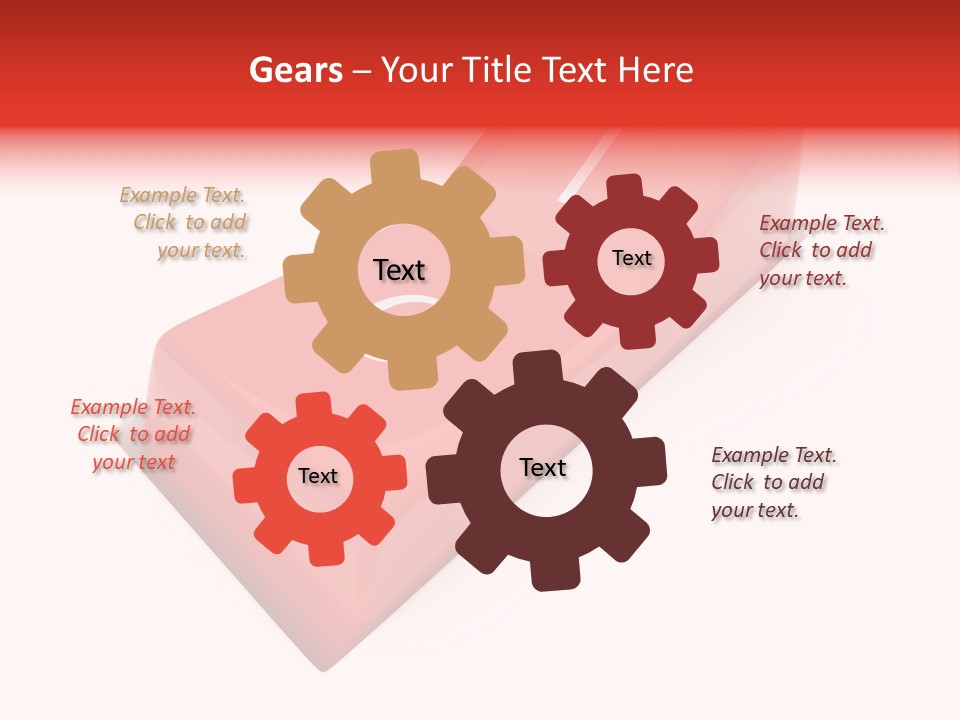 Gears – Your Title Text Here

Example Text. Click to add your text.

Text

Text

Example Text. Click to add your text.

Example Text. Click to add your text

Text

Text

Example Text. Click to add your text.